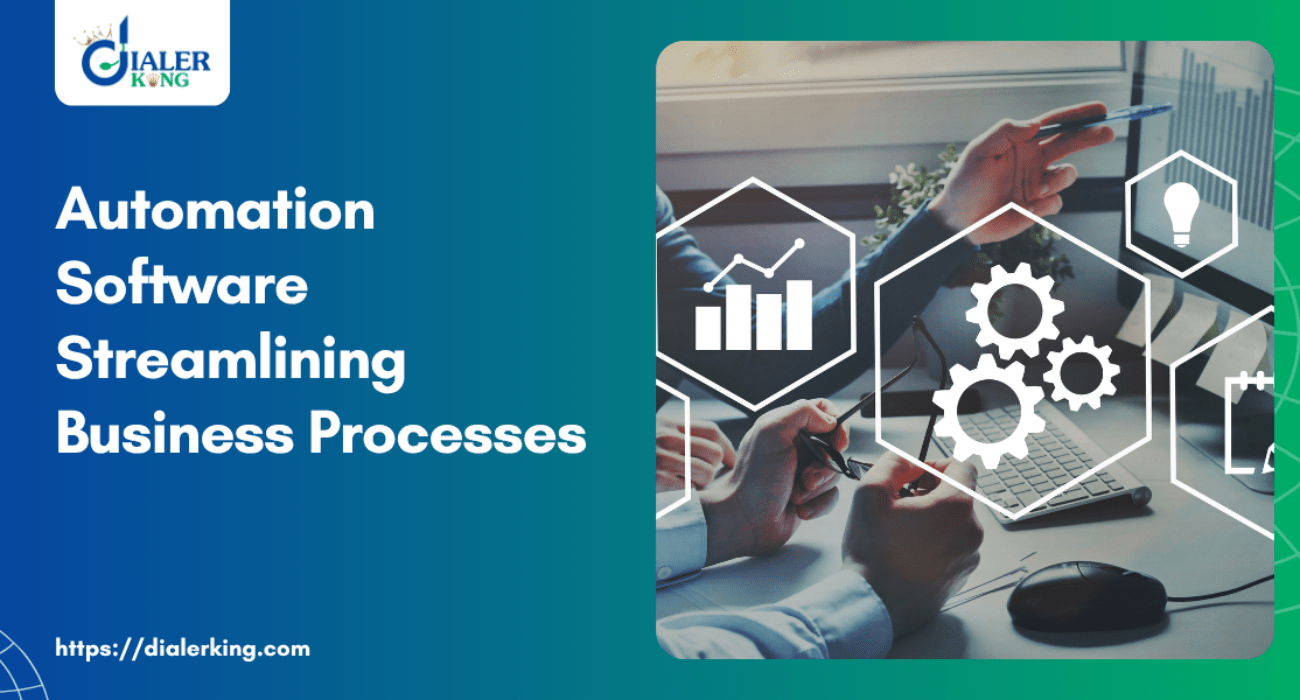 DIALER KING

Automation Software Streamlining Business Processes

https://dialerking.com